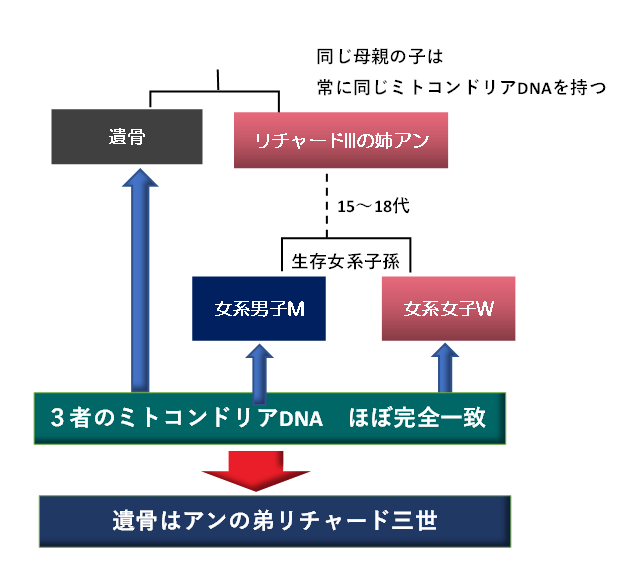 同じ母親の子は
常に同じミトコンドリアDNAを持つ

遺骨

リチャードIIIの姉アン

15～18代

生存女系子孫

女系男子M

女系女子W

3者のミトコンドリアDNA　ほぼ完全一致

遺骨はアンの弟リチャード三世